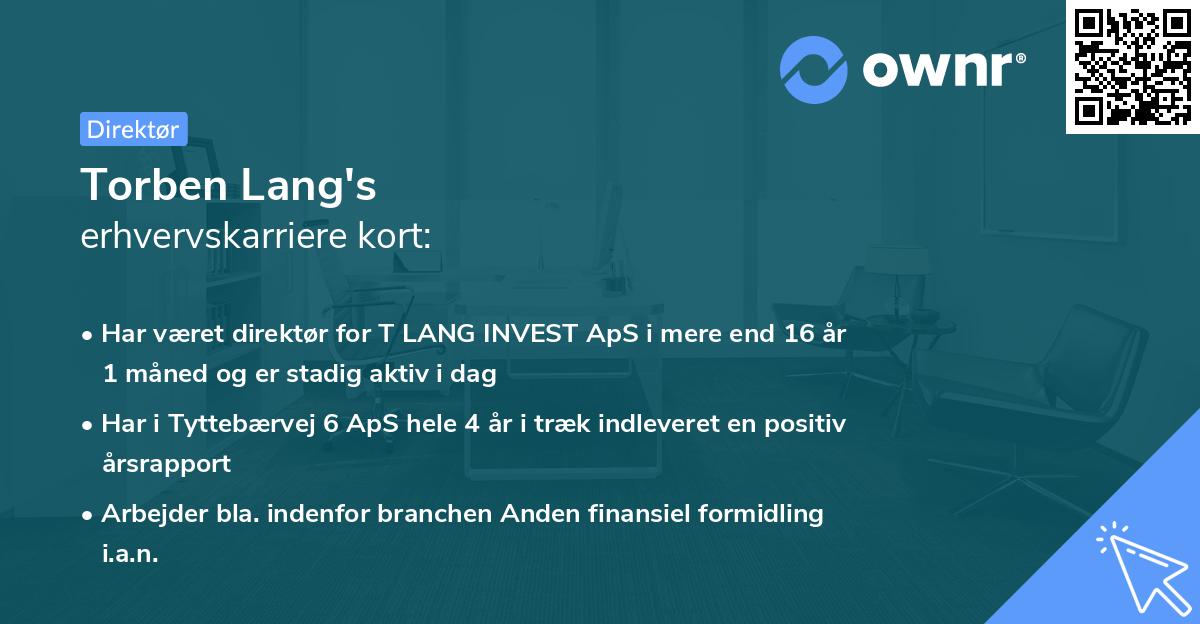 ownr®

Direktør

Torben Lang's
erhvervskarriere kort:

• Har været direktør for T LANG INVEST ApS i mere end 16 år 1 måned og er stadig aktiv i dag

• Har i Tyttebærvej 6 ApS hele 4 år i træk indleveret en positiv årsrapport

• Arbejder bla. indenfor branchen Anden finansiel formidling i.a.n.